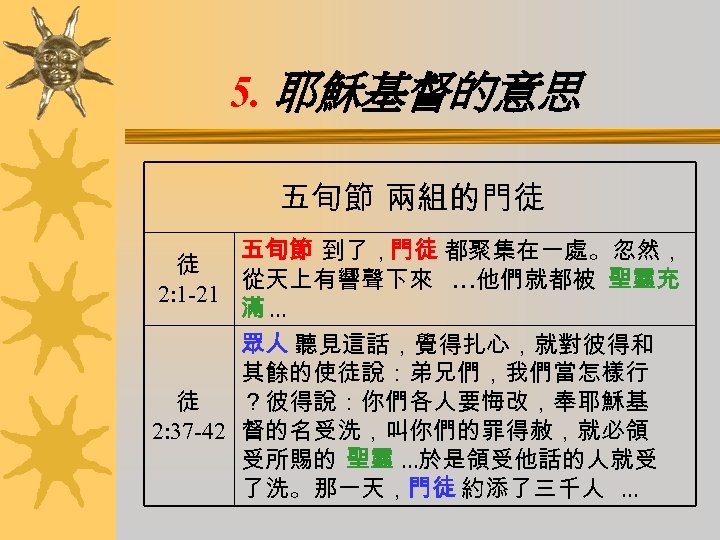 5. 耶穌基督的意思

| 五旬節 兩組的門徒 | |
|---|---|
| 徒 2:1-21 | 五旬節 到了，門徒 都聚集在一處。忽然，從天上有響聲下來 …他們就都被 聖靈充滿 ... |
| 徒 2:37-42 | 眾人 聽見這話，覺得扎心，就對彼得和其餘的使徒說：弟兄們，我們當怎樣行？彼得說：你們各人要悔改，奉耶穌基督的名受洗，叫你們的罪得赦，就必領受所賜的 聖靈 ...於是領受他話的人就受了洗。那一天，門徒 約添了三千人 ... |